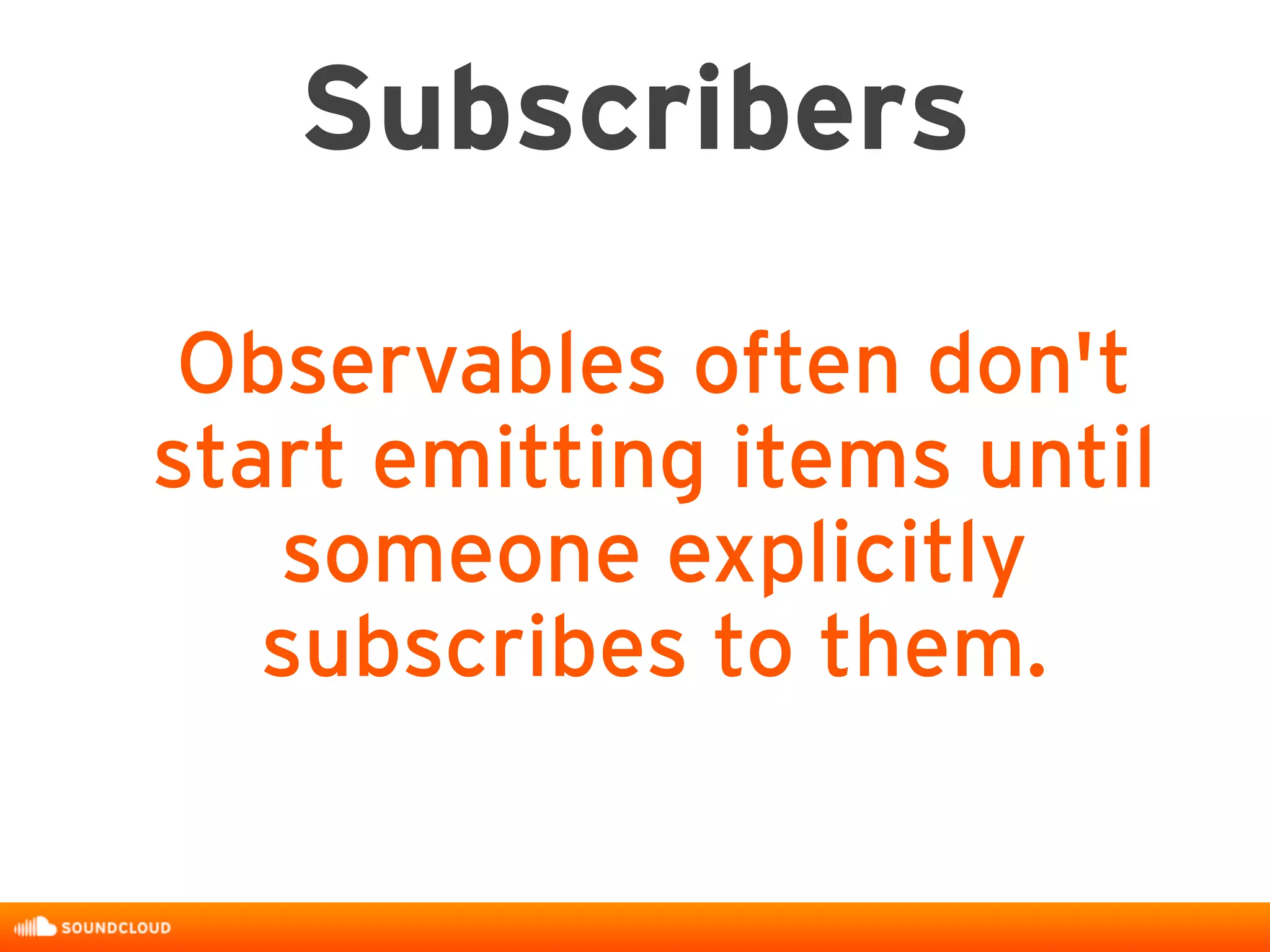 Subscribers

Observables often don't start emitting items until someone explicitly subscribes to them.

SOUNDCLOUD